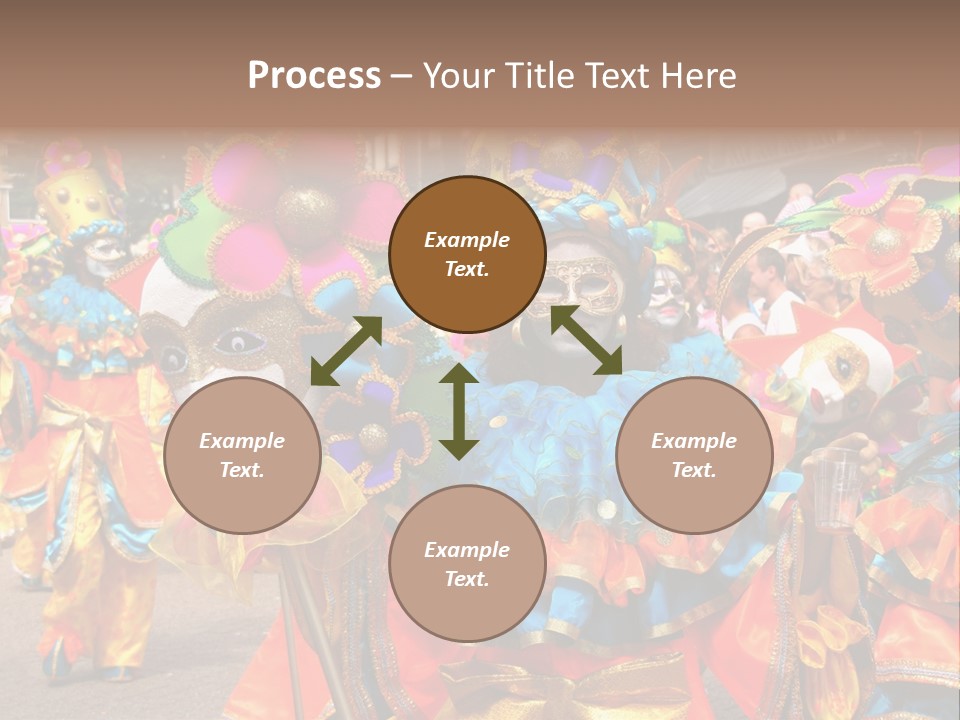 Process – Your Title Text Here

Example Text.

Example Text.

Example Text.

Example Text.